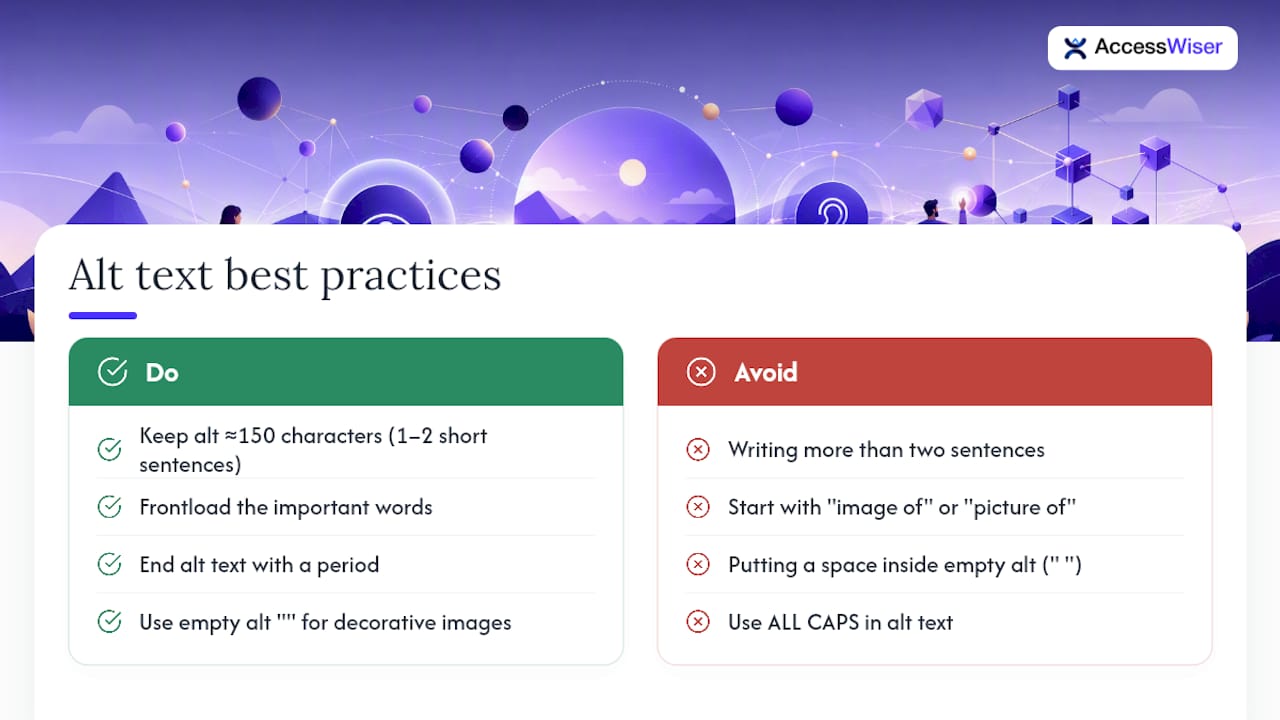 AccessWiser

Alt text best practices

Do

Keep alt ≈150 characters (1–2 short sentences)

Frontload the important words

End alt text with a period

Use empty alt "" for decorative images

Avoid

Writing more than two sentences

Start with "image of" or "picture of"

Putting a space inside empty alt (" ")

Use ALL CAPS in alt text